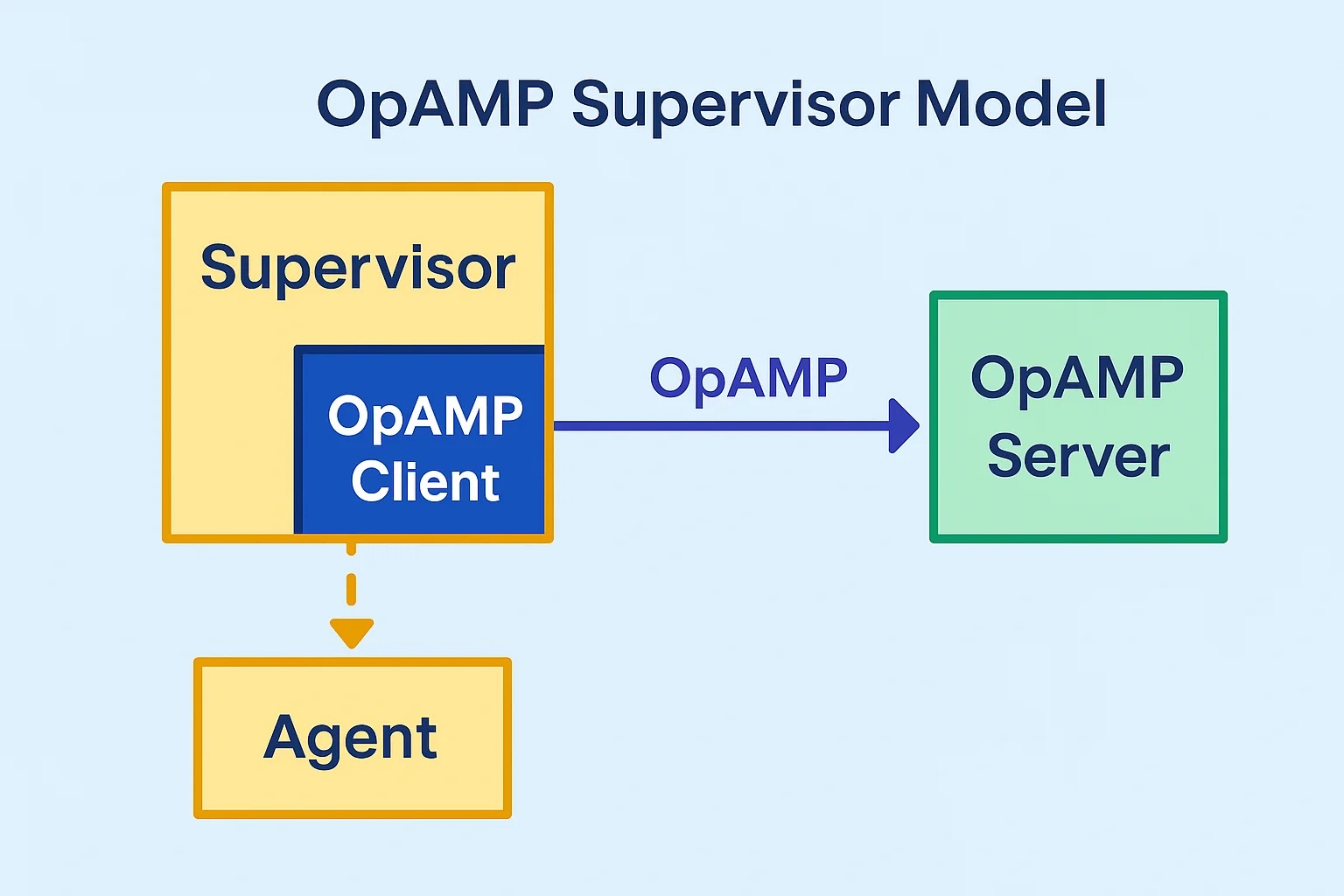 OpAMP Supervisor Model

Supervisor

OpAMP Client

OpAMP

OpAMP Server

Agent